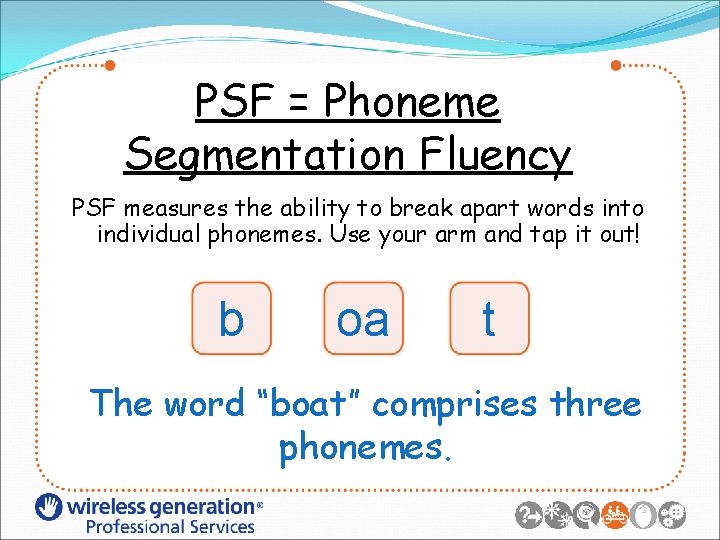 PSF = Phoneme Segmentation Fluency

PSF measures the ability to break apart words into individual phonemes. Use your arm and tap it out!

b

oa

t

The word "boat" comprises three phonemes.

wireless generation®
Professional Services